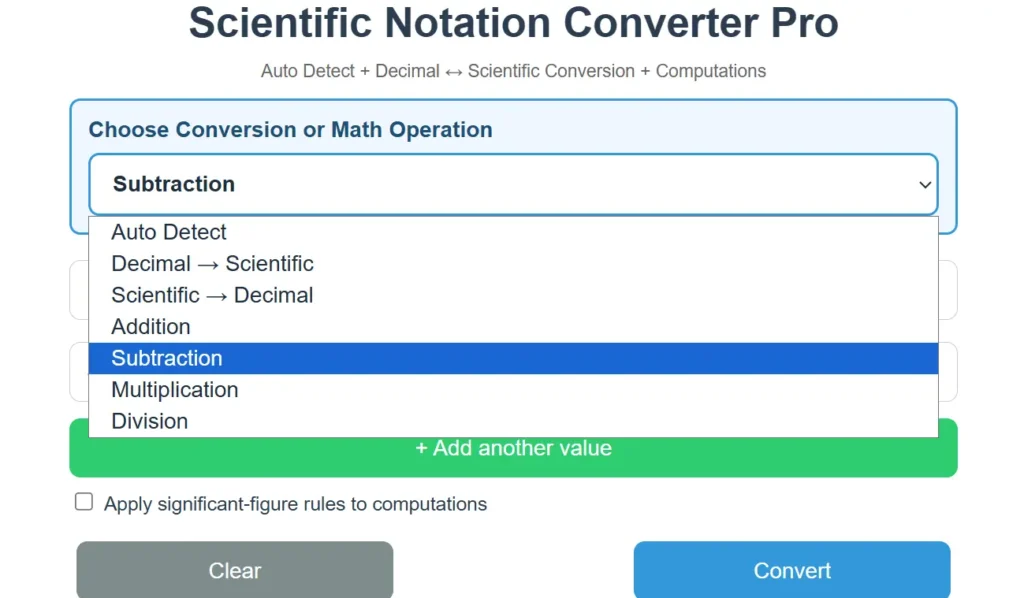 Scientific Notation Converter Pro

Auto Detect + Decimal ↔ Scientific Conversion + Computations

Choose Conversion or Math Operation

Subtraction

Auto Detect
Decimal → Scientific
Scientific → Decimal
Addition
Subtraction
Multiplication
Division

+ Add another value

Apply significant-figure rules to computations

Clear

Convert